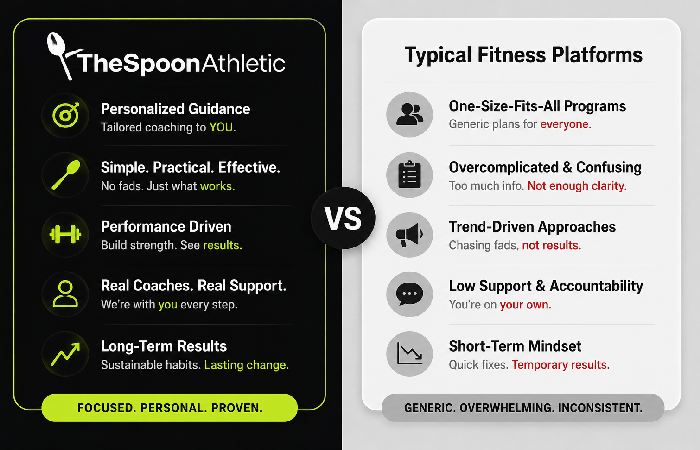 TheSpoonAthletic

Personalized Guidance
Tailored coaching to YOU.

Simple. Practical. Effective.
No fads. Just what works.

Performance Driven
Build strength. See results.

Real Coaches. Real Support.
We're with you every step.

Long-Term Results
Sustainable habits. Lasting change.

FOCUSED. PERSONAL. PROVEN.

VS

Typical Fitness Platforms

One-Size-Fits-All Programs
Generic plans for everyone.

Overcomplicated & Confusing
Too much info. Not enough clarity.

Trend-Driven Approaches
Chasing fads, not results.

Low Support & Accountability
You're on your own.

Short-Term Mindset
Quick fixes. Temporary results.

GENERIC. OVERWHELMING. INCONSISTENT.